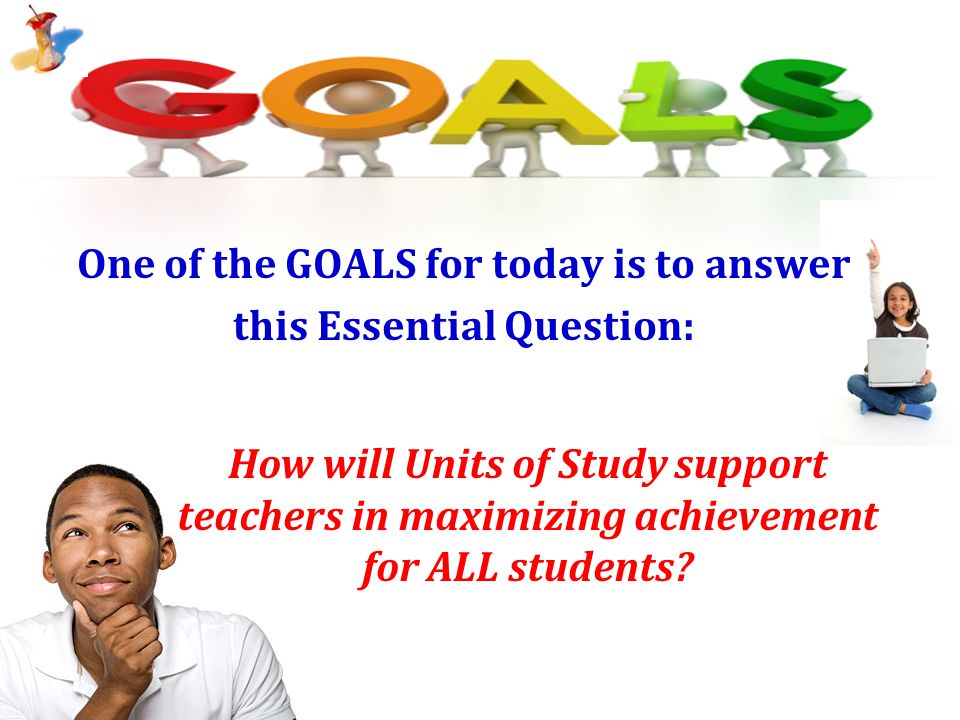 GOALS

One of the GOALS for today is to answer this Essential Question:

How will Units of Study support teachers in maximizing achievement for ALL students?